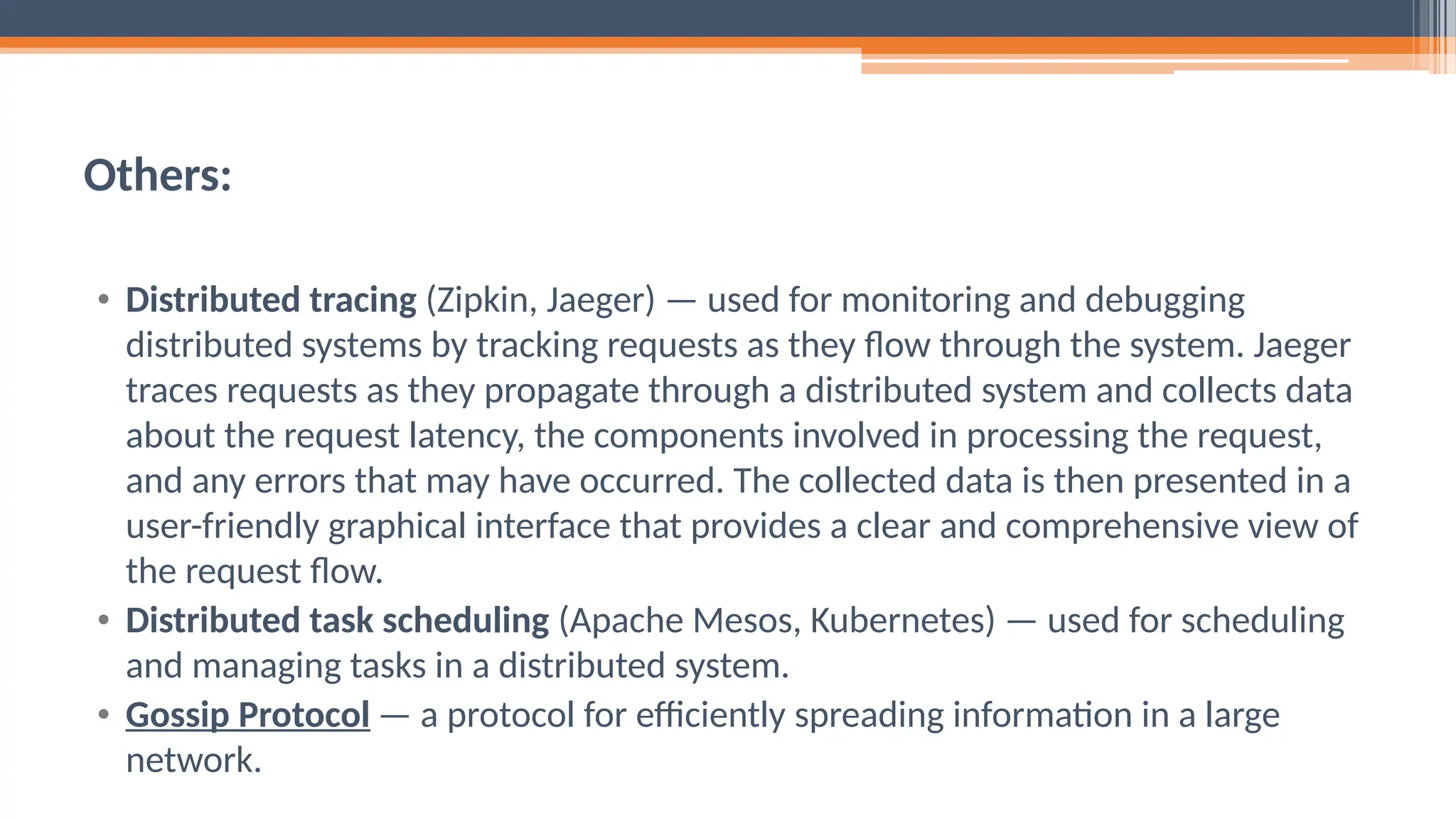 Others:

• Distributed tracing (Zipkin, Jaeger) — used for monitoring and debugging distributed systems by tracking requests as they flow through the system. Jaeger traces requests as they propagate through a distributed system and collects data about the request latency, the components involved in processing the request, and any errors that may have occurred. The collected data is then presented in a user-friendly graphical interface that provides a clear and comprehensive view of the request flow.
• Distributed task scheduling (Apache Mesos, Kubernetes) — used for scheduling and managing tasks in a distributed system.
• Gossip Protocol — a protocol for efficiently spreading information in a large network.